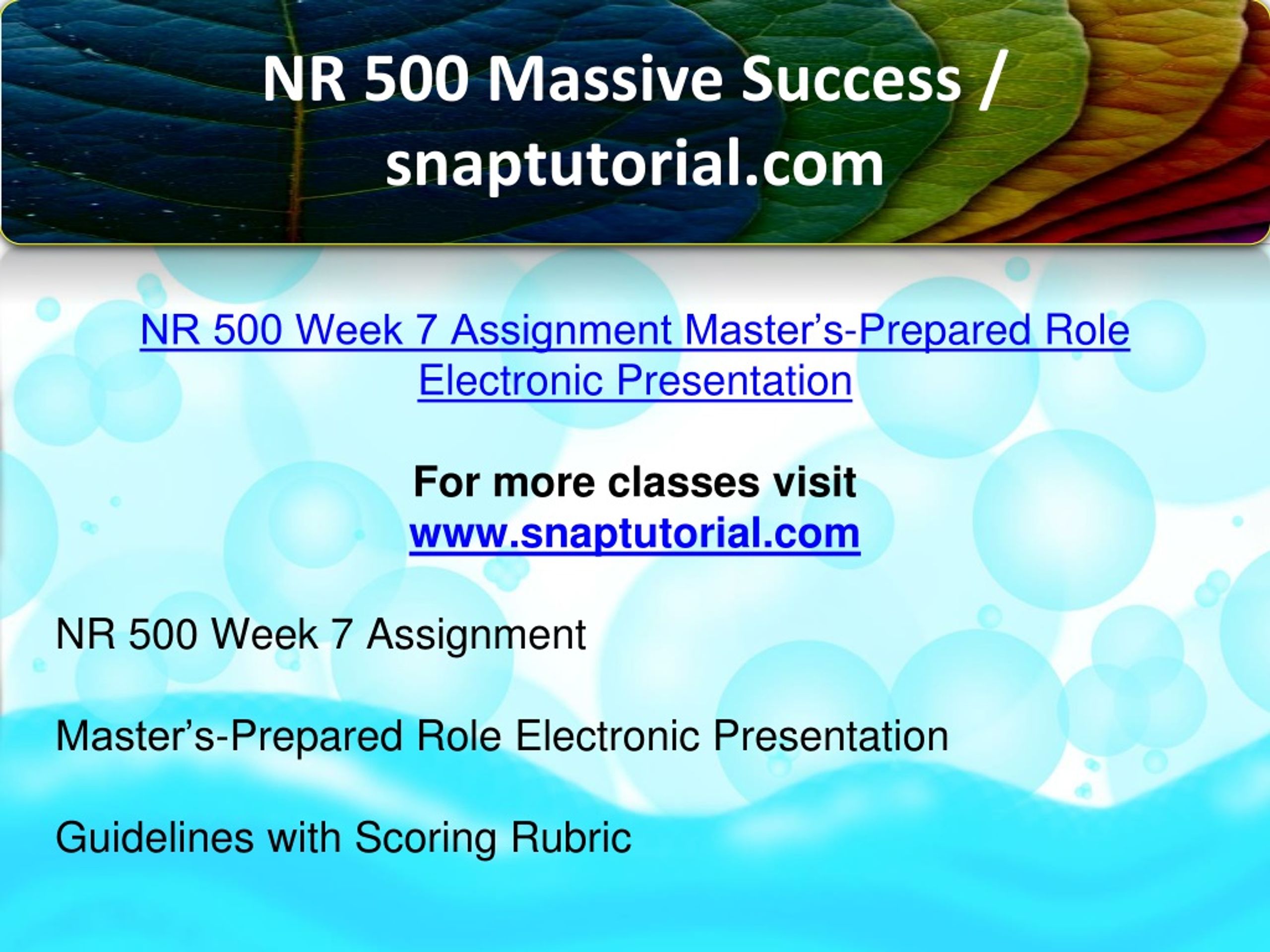 NR 500 Massive Success / snaptutorial.com

NR 500 Week 7 Assignment Master’s-Prepared Role Electronic Presentation

For more classes visit
www.snaptutorial.com

NR 500 Week 7 Assignment

Master’s-Prepared Role Electronic Presentation

Guidelines with Scoring Rubric